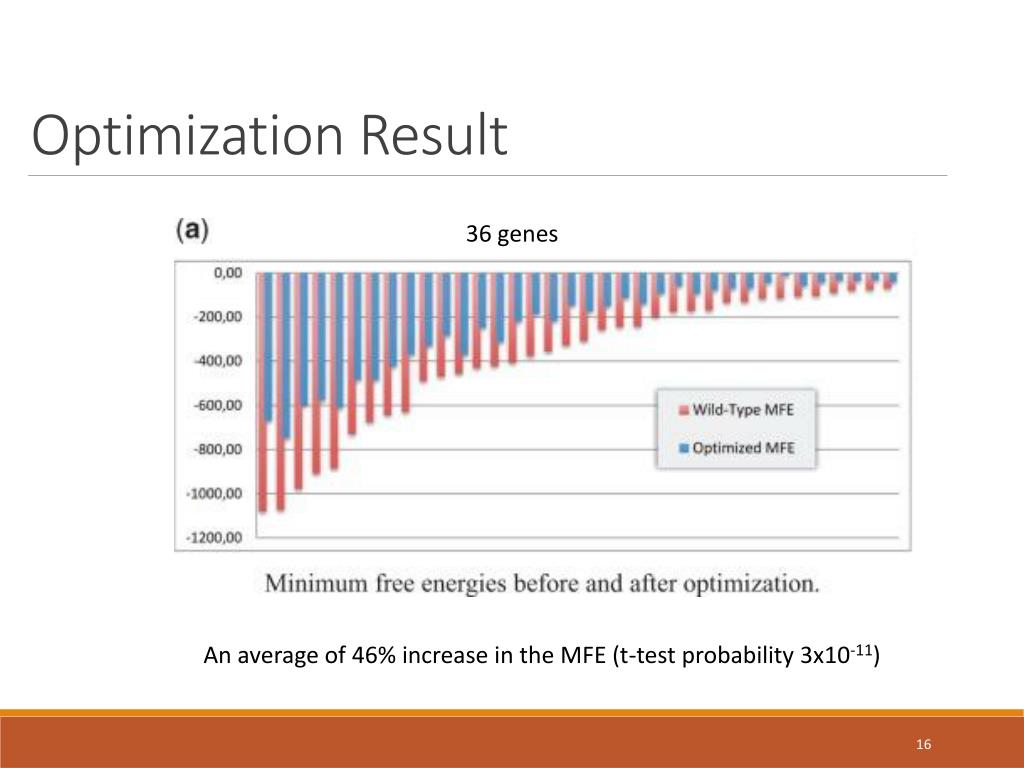 Optimization Result

(a)

36 genes

0,00
-200,00
-400,00
-600,00
-800,00
-1000,00
-1200,00

Wild-Type MFE
Optimized MFE

Minimum free energies before and after optimization.

An average of 46% increase in the MFE (t-test probability $3x10^{-11}$)

16